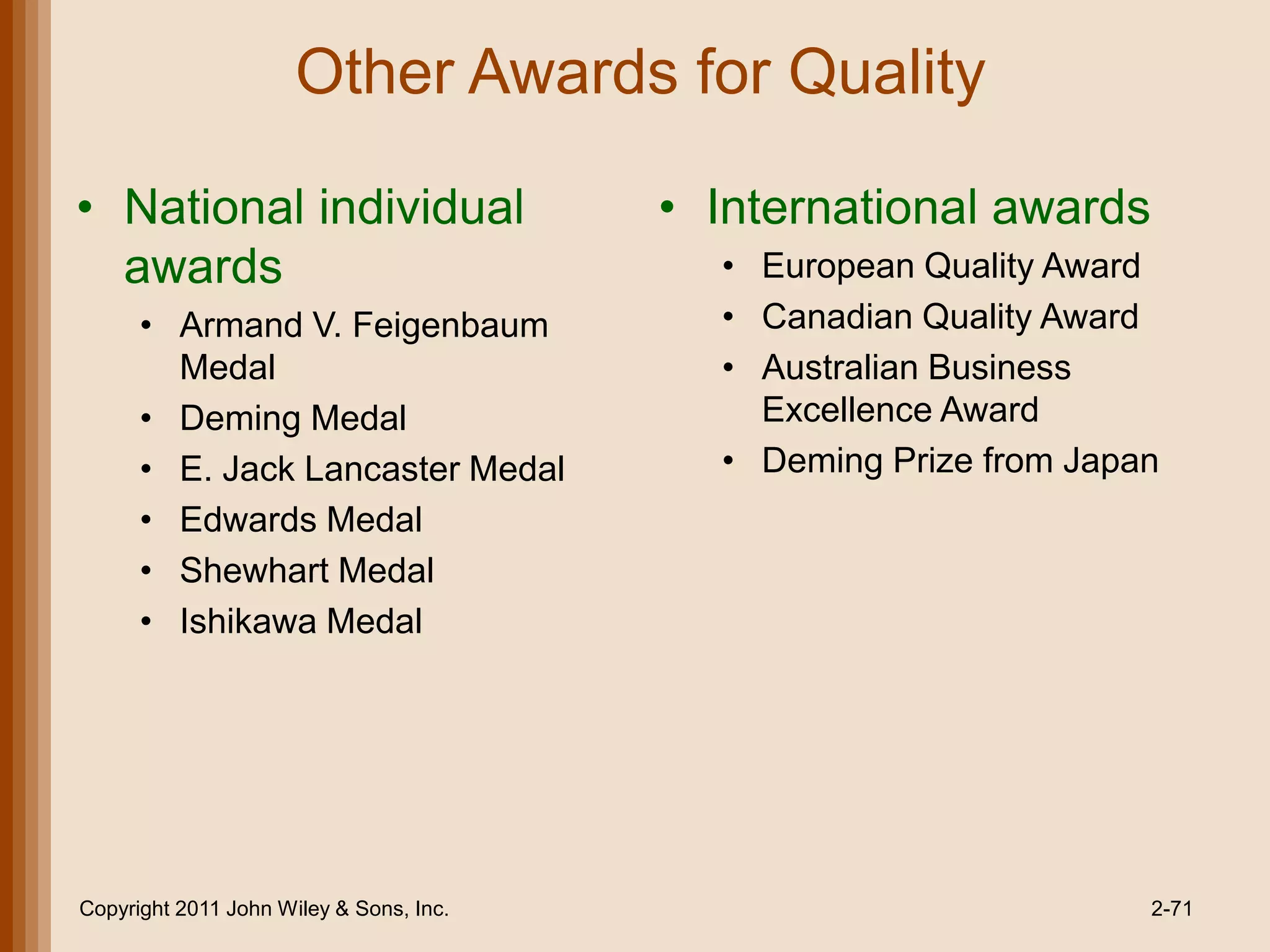 Other Awards for Quality

• National individual awards
  • Armand V. Feigenbaum Medal
  • Deming Medal
  • E. Jack Lancaster Medal
  • Edwards Medal
  • Shewhart Medal
  • Ishikawa Medal

• International awards
  • European Quality Award
  • Canadian Quality Award
  • Australian Business Excellence Award
  • Deming Prize from Japan

Copyright 2011 John Wiley & Sons, Inc.

2-71